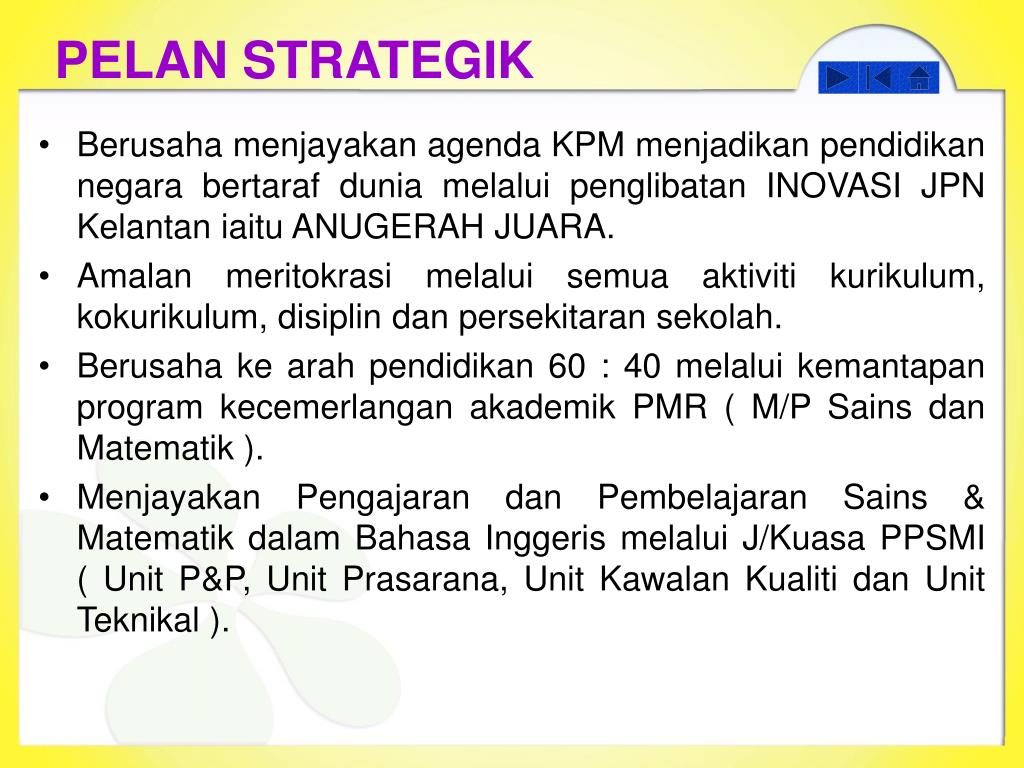 PELAN STRATEGIK

• Berusaha menjayakan agenda KPM menjadikan pendidikan negara bertaraf dunia melalui penglibatan INOVASI JPN Kelantan iaitu ANUGERAH JUARA.
• Amalan meritokrasi melalui semua aktiviti kurikulum, kokurikulum, disiplin dan persekitaran sekolah.
• Berusaha ke arah pendidikan 60 : 40 melalui kemantapan program kecemerlangan akademik PMR ( M/P Sains dan Matematik ).
• Menjayakan Pengajaran dan Pembelajaran Sains & Matematik dalam Bahasa Inggeris melalui J/Kuasa PPSMI ( Unit P&P, Unit Prasarana, Unit Kawalan Kualiti dan Unit Teknikal ).